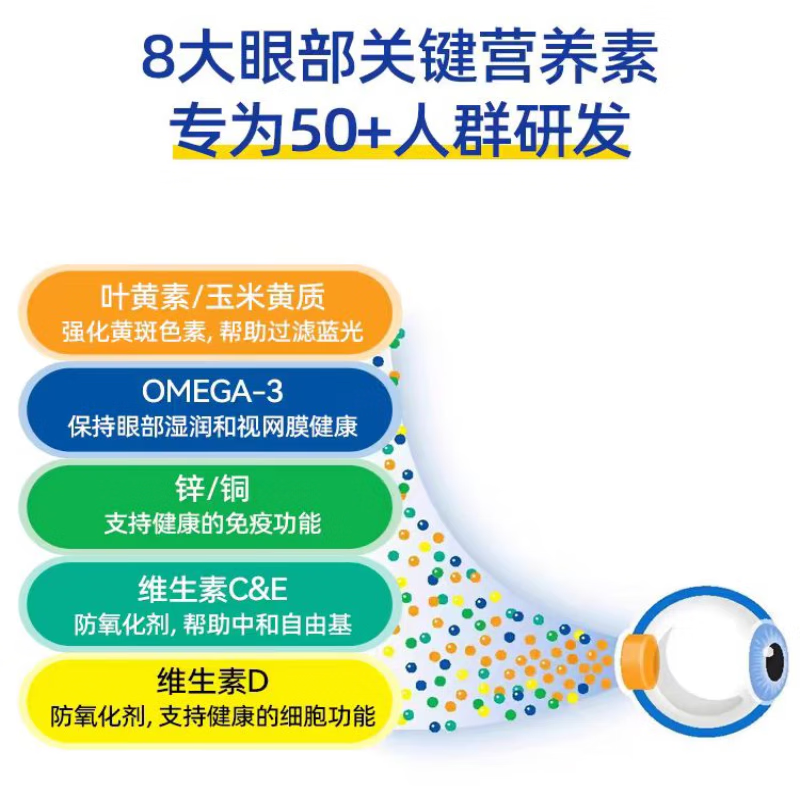 8大眼部关键营养素
专为50+人群研发

叶黄素/玉米黄质
强化黄斑色素, 帮助过滤蓝光

OMEGA-3
保持眼部湿润和视网膜健康

锌/铜
支持健康的免疫功能

维生素C&E
防氧化剂, 帮助中和自由基

维生素D
防氧化剂, 支持健康的细胞功能